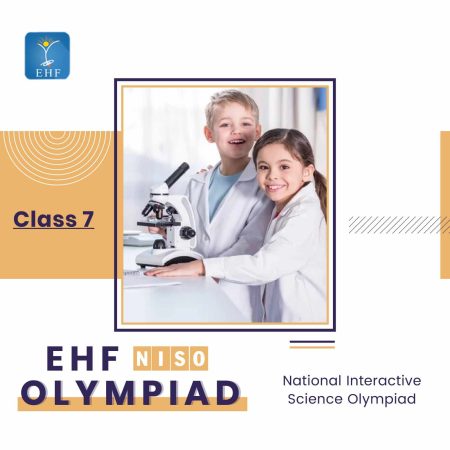 EHF

Class 7

EHF NISO
OLYMPIAD

National Interactive
Science Olympiad